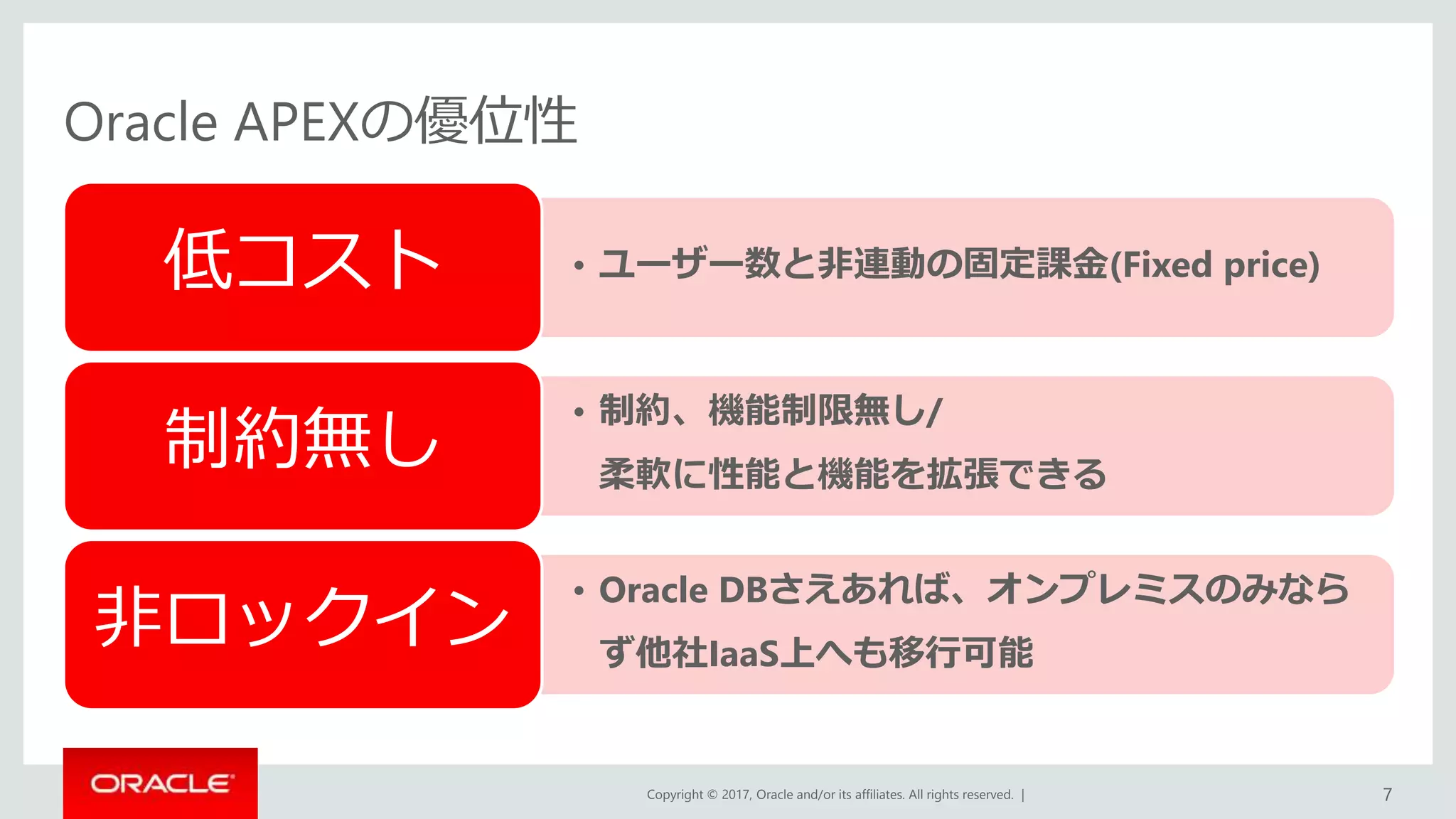 Oracle APEXの優位性

低コスト

• ユーザー数と非連動の固定課金(Fixed price)

制約無し

• 制約、機能制限無し/
柔軟に性能と機能を拡張できる

非ロックイン

• Oracle DBさえあれば、オンプレミスのみならず他社IaaS上へも移行可能

ORACLE

Copyright © 2017, Oracle and/or its affiliates. All rights reserved. |

7